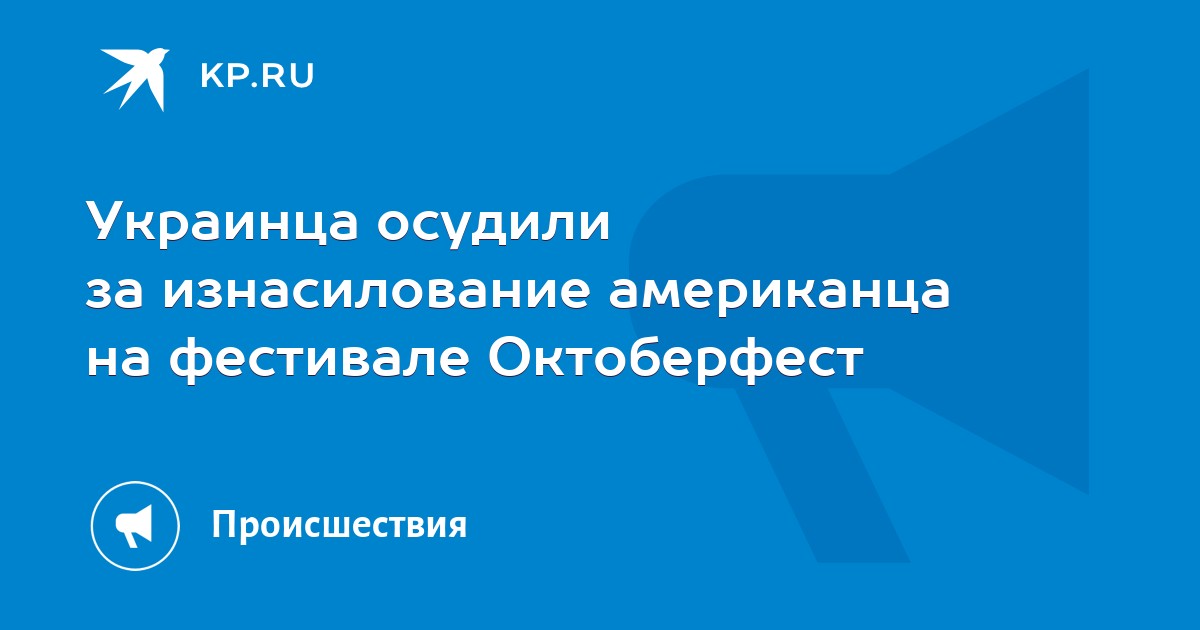 KP.RU

Украинца осудили за изнасилование американца на фестивале Октоберфест

Происшествия